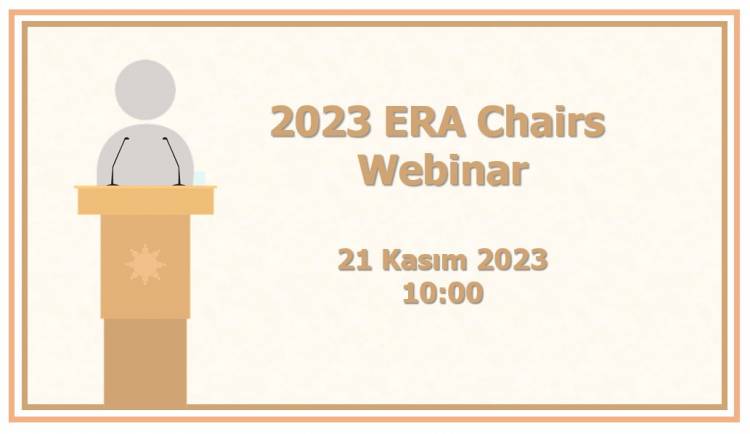 2023 ERA Chairs Webinar

21 Kasım 2023
10:00